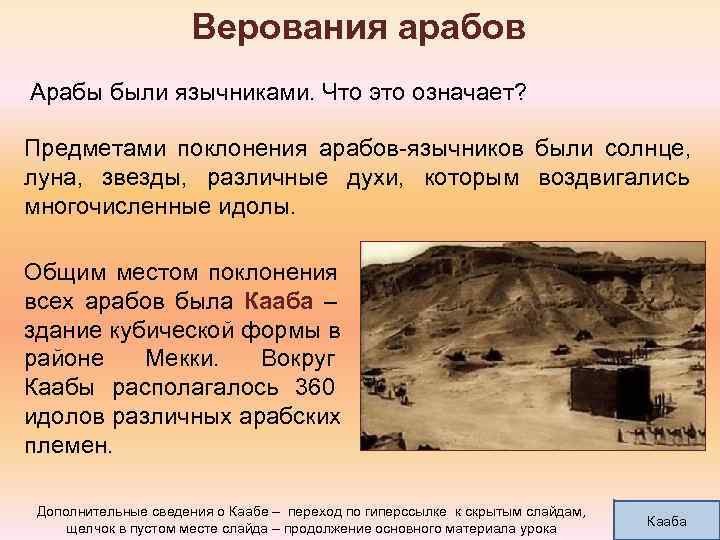 Верования арабов

Арабы были язычниками. Что это означает?

Предметами поклонения арабов-язычников были солнце, луна, звезды, различные духи, которым воздвигались многочисленные идолы.

Общим местом поклонения всех арабов была Кааба – здание кубической формы в районе Мекки. Вокруг Каабы располагалось 360 идолов различных арабских племен.

Дополнительные сведения о Каабе – переход по гиперссылке к скрытым слайдам, щелчок в пустом месте слайда – продолжение основного материала урока

Кааба